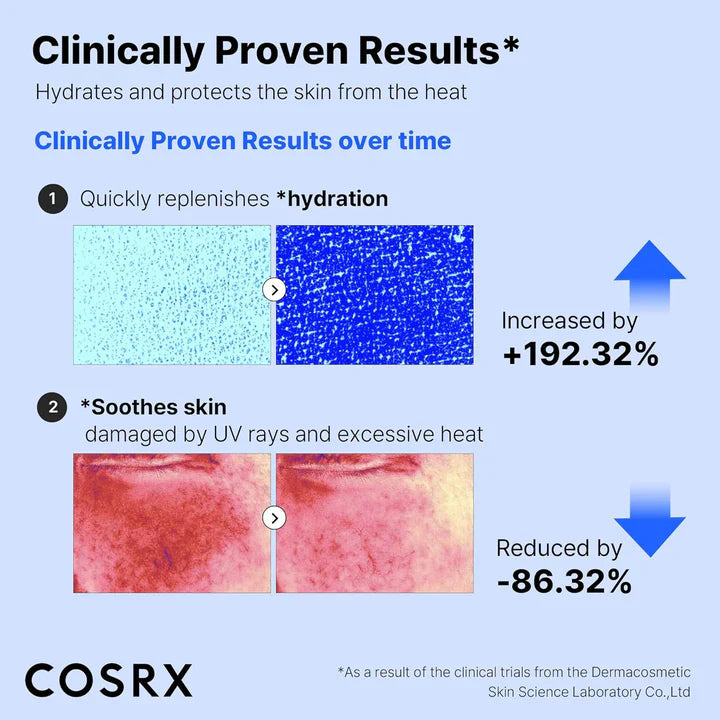 Clinically Proven Results*

Hydrates and protects the skin from the heat

Clinically Proven Results over time

1 Quickly replenishes *hydration

Increased by
+192.32%

2 *Soothes skin
damaged by UV rays and excessive heat

Reduced by
-86.32%

COSRX

*As a result of the clinical trials from the Dermacosmetic Skin Science Laboratory Co.,Ltd